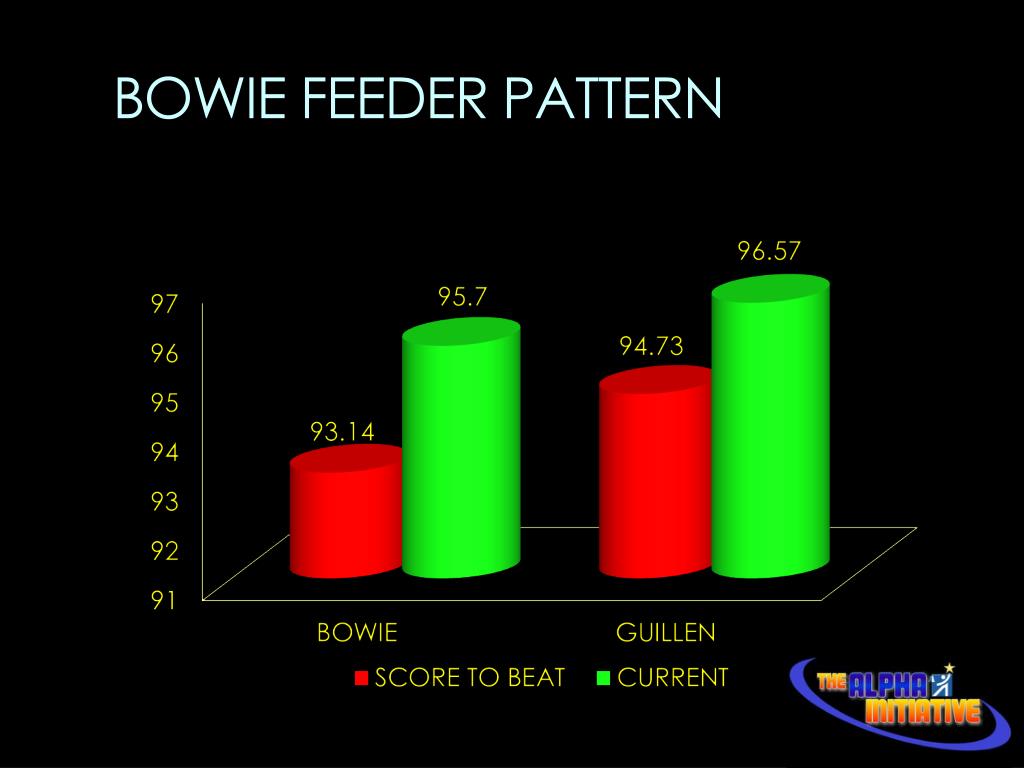 BOWIE FEEDER PATTERN

97
96
95
94
93
92
91

93.14
95.7
94.73
96.57

BOWIE
GUILLEN

SCORE TO BEAT
CURRENT

THE ALPHA INITIATIVE